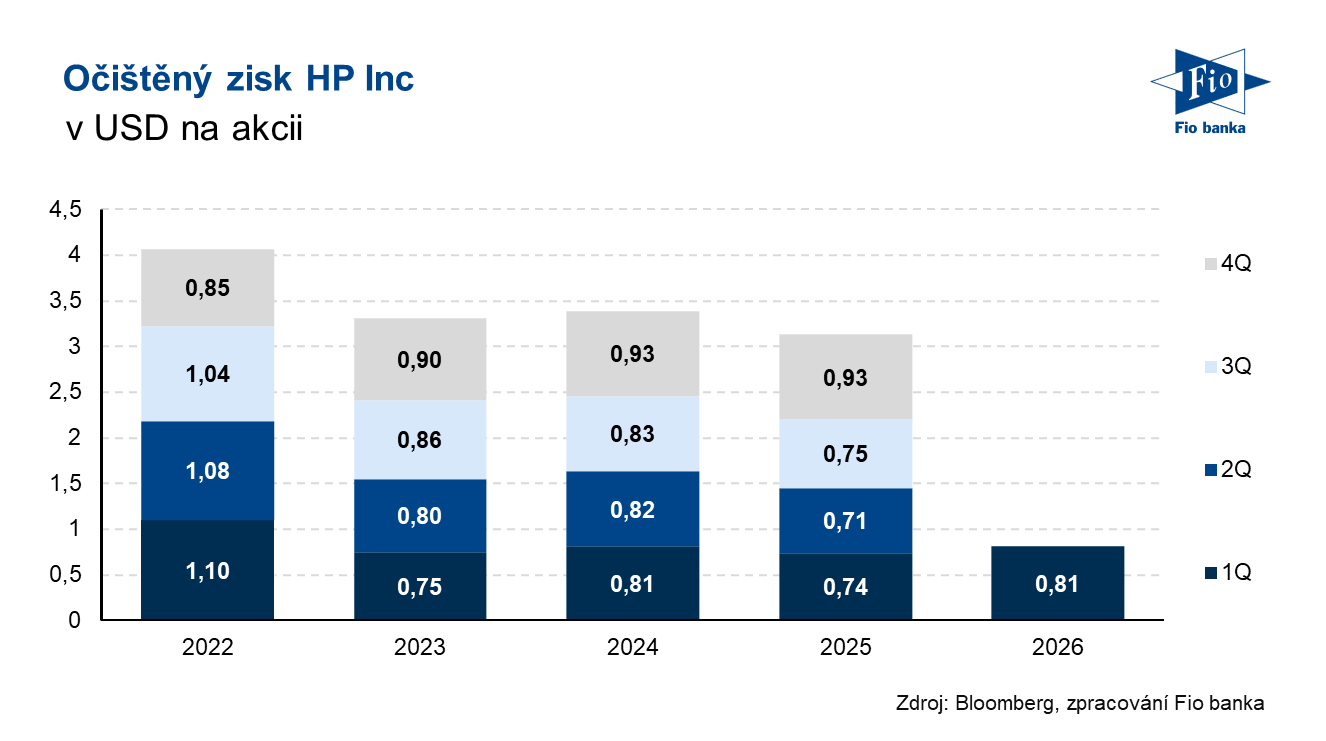 Očištěný zisk HP Inc
v USD na akcii

Fio
Fio banka

4,5
4
3,5
3
2,5
2
1,5
1
0,5
0

0,85
1,04
1,08
1,10

0,90
0,86
0,80
0,75

0,93
0,83
0,82
0,81

0,93
0,75
0,71
0,74

0,81

2022
2023
2024
2025
2026

4Q
3Q
2Q
1Q

Zdroj: Bloomberg, zpracování Fio banka